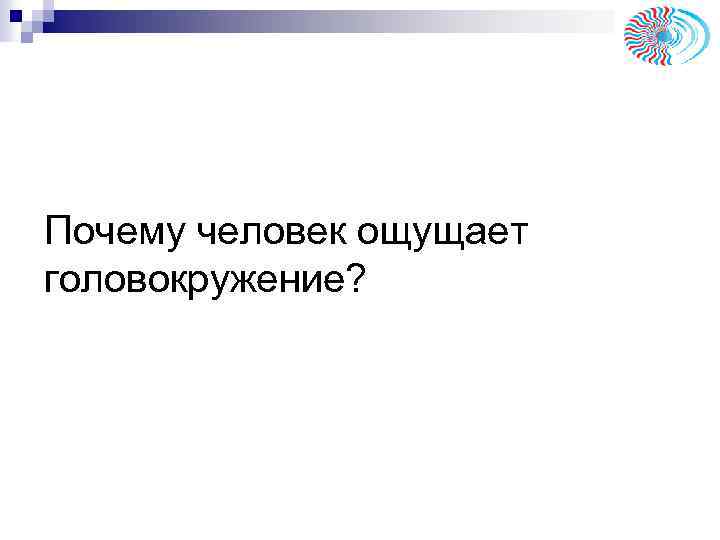 Почему человек ощущает головокружение?